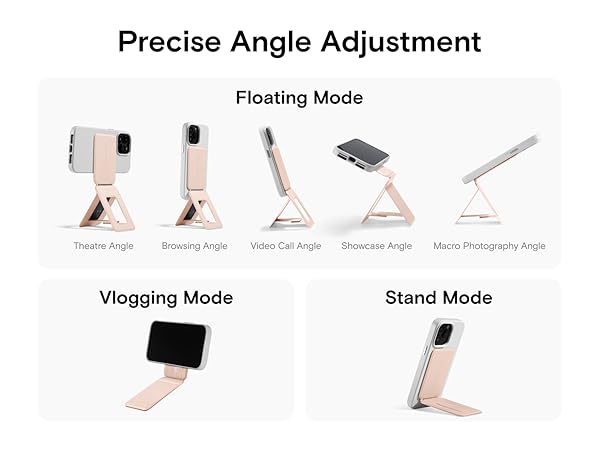 Precise Angle Adjustment

Floating Mode

Theatre Angle
Browsing Angle
Video Call Angle
Showcase Angle
Macro Photography Angle

Vlogging Mode

Stand Mode